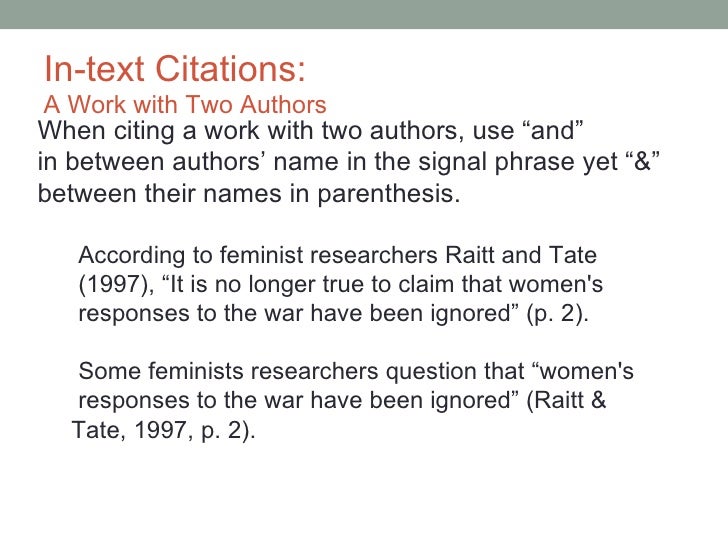 In-text Citations:
A Work with Two Authors

When citing a work with two authors, use “and” in between authors’ name in the signal phrase yet “&” between their names in parenthesis.

According to feminist researchers Raitt and Tate (1997), “It is no longer true to claim that women's responses to the war have been ignored” (p. 2).

Some feminists researchers question that “women's responses to the war have been ignored” (Raitt & Tate, 1997, p. 2).